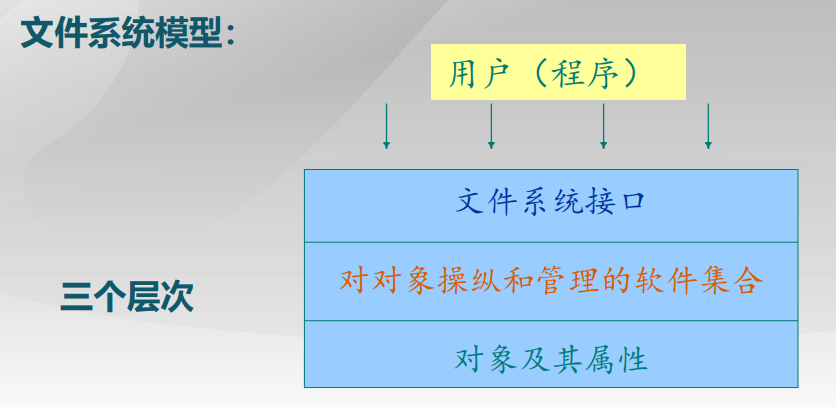 文件系统模型：

用户（程序）

文件系统接口

对对象操纵和管理的软件集合

对象及其属性

三个层次